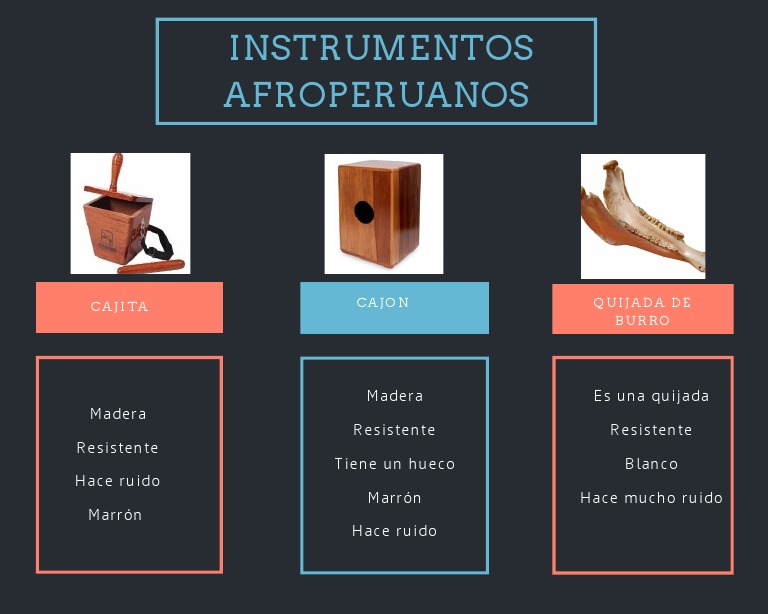 INSTRUMENTOS AFROPERUANOS

CAJITA

Madera

Resistente

Hace ruido

Marrón

CAJON

Madera

Resistente

Tiene un hueco

Marrón

Hace ruido

QUIJADA DE BURRO

Es una quijada

Resistente

Blanco

Hace mucho ruido